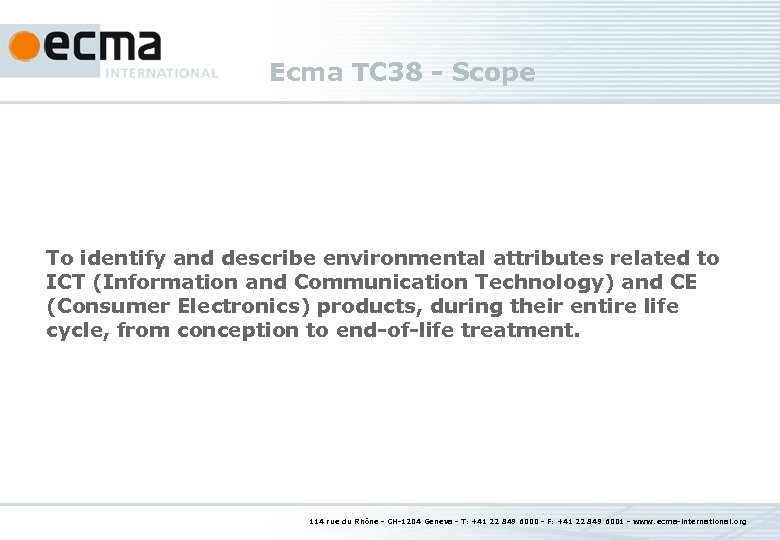 ecma
INTERNATIONAL

Ecma TC38 - Scope

To identify and describe environmental attributes related to ICT (Information and Communication Technology) and CE (Consumer Electronics) products, during their entire life cycle, from conception to end-of-life treatment.

114 rue du Rhône - CH-1204 Geneva - T: +41 22 849 6000 - F: +41 22 849 6001 - www.ecma-international.org